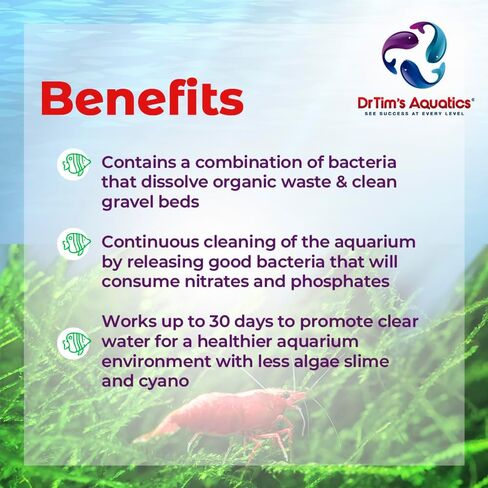 Benefits

DrTim's Aquatics®
SEE SUCCESS AT EVERY LEVEL

Contains a combination of bacteria that dissolve organic waste & clean gravel beds

Continuous cleaning of the aquarium by releasing good bacteria that will consume nitrates and phosphates

Works up to 30 days to promote clear water for a healthier aquarium environment with less algae slime and cyano